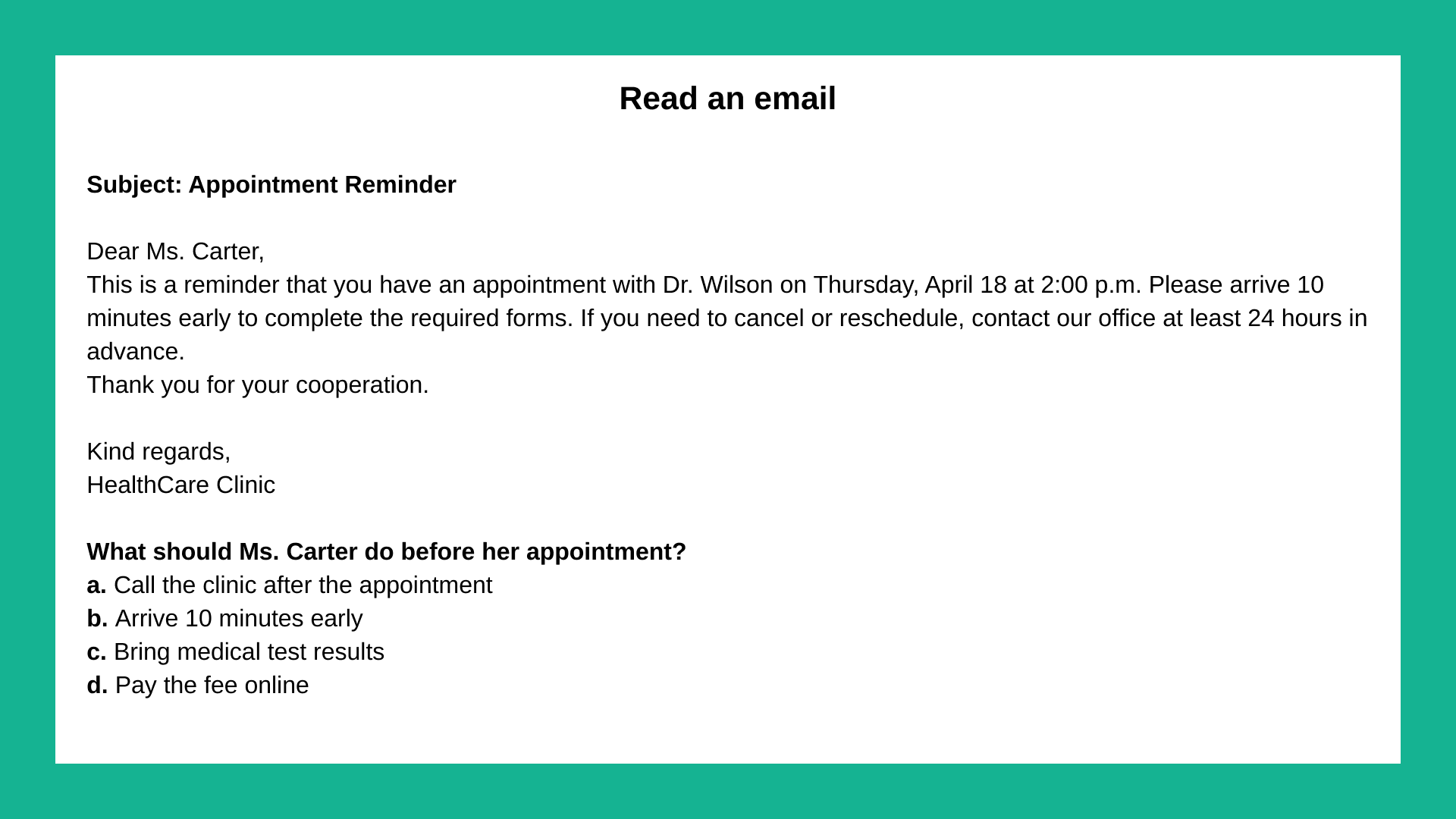 Read an email

Subject: Appointment Reminder

Dear Ms. Carter,
This is a reminder that you have an appointment with Dr. Wilson on Thursday, April 18 at 2:00 p.m. Please arrive 10 minutes early to complete the required forms. If you need to cancel or reschedule, contact our office at least 24 hours in advance.
Thank you for your cooperation.

Kind regards,
HealthCare Clinic

What should Ms. Carter do before her appointment?
a. Call the clinic after the appointment
b. Arrive 10 minutes early
c. Bring medical test results
d. Pay the fee online